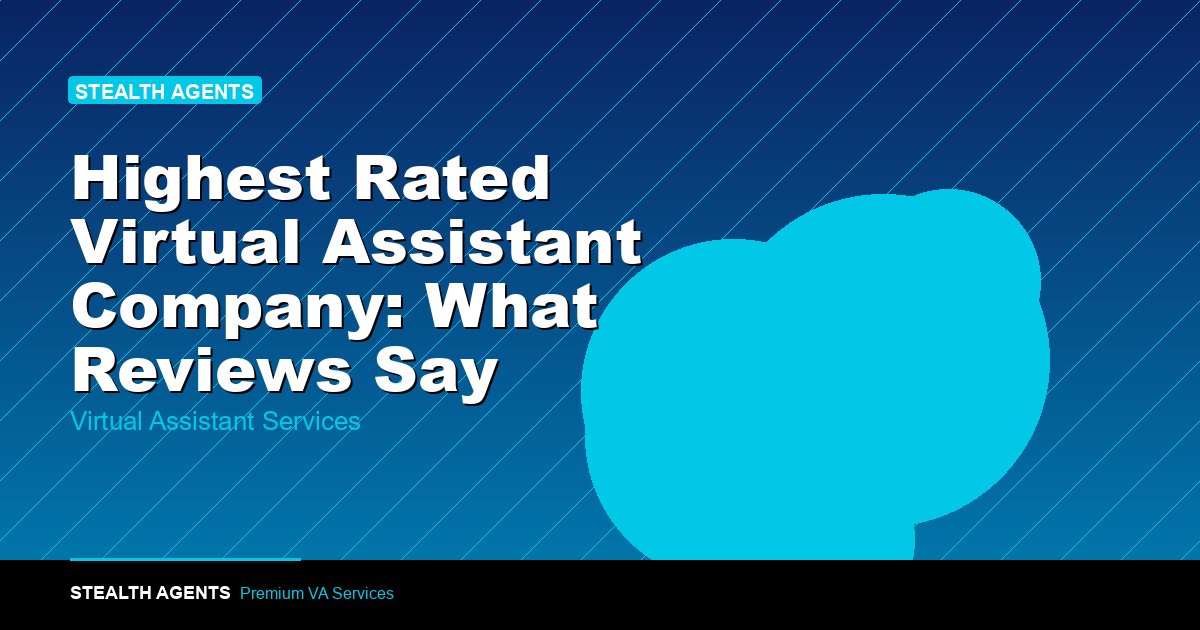 STEALTH AGENTS

Highest Rated Virtual Assistant Company: What Reviews Say

Virtual Assistant Services

STEALTH AGENTS Premium VA Services